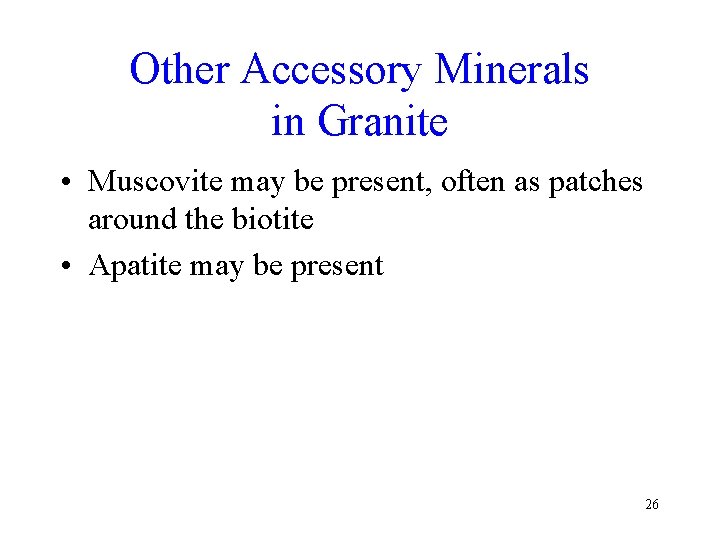 Other Accessory Minerals in Granite

• Muscovite may be present, often as patches around the biotite

• Apatite may be present

26